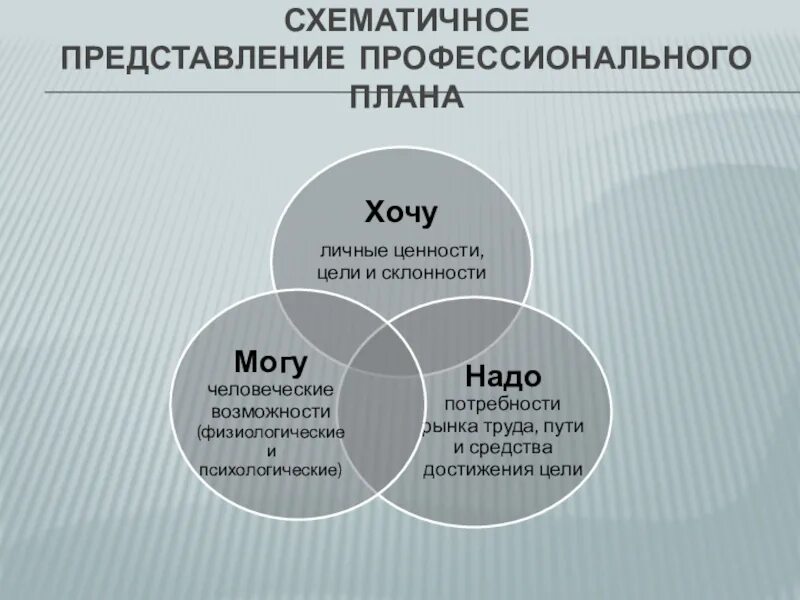 СХЕМАТИЧНОЕ ПРЕДСТАВЛЕНИЕ ПРОФЕССИОНАЛЬНОГО ПЛАНА

Хочу
личные ценности, цели и склонности

Могу
человеческие возможности (физиологические и психологические)

Надо
потребности рынка труда, пути и средства достижения цели